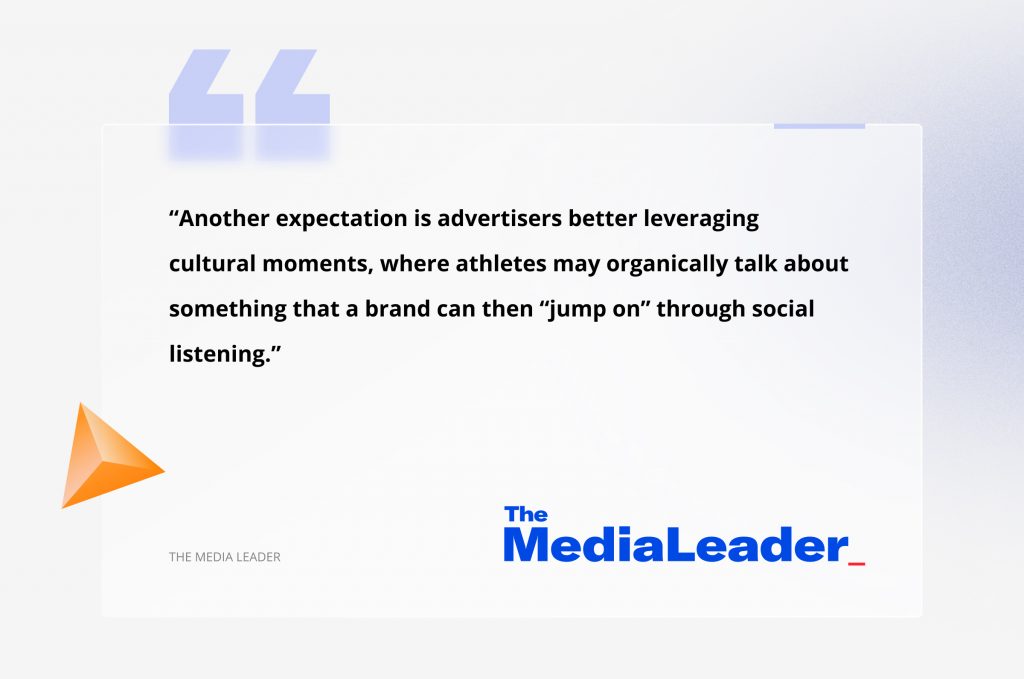 “Another expectation is advertisers better leveraging cultural moments, where athletes may organically talk about something that a brand can then “jump on” through social listening.”

THE MEDIA LEADER

The MediaLeader_